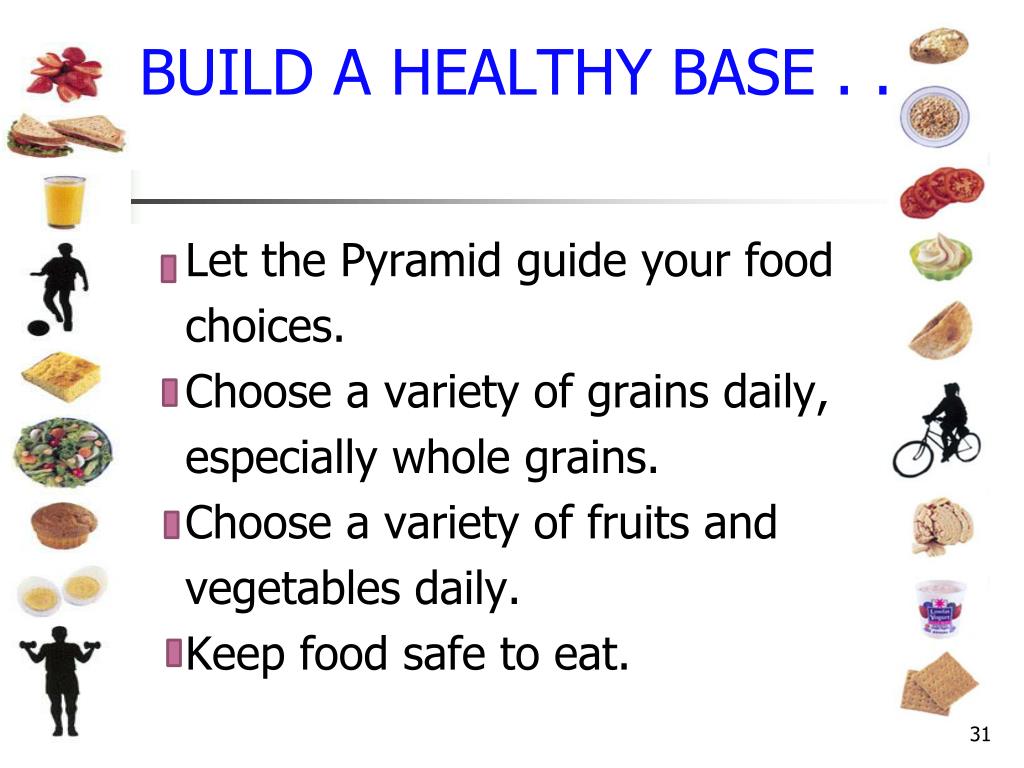 BUILD A HEALTHY BASE . .

Let the Pyramid guide your food choices.

Choose a variety of grains daily, especially whole grains.

Choose a variety of fruits and vegetables daily.

Keep food safe to eat.

31